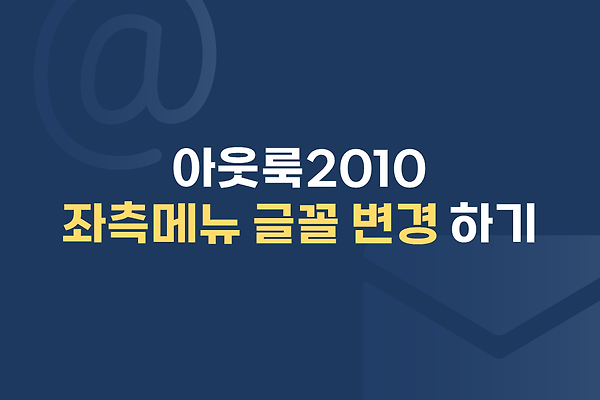 아웃룩2010
좌측메뉴 글꼴 변경 하기